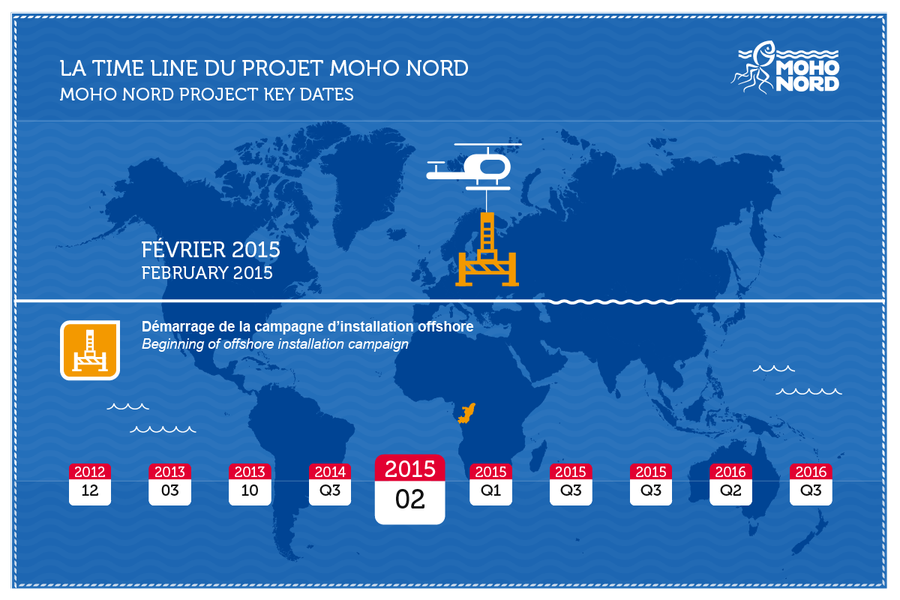 LA TIME LINE DU PROJET MOHO NORD
MOHO NORD PROJECT KEY DATES

MOHO NORD

FÉVRIER 2015
FEBRUARY 2015

Démarrage de la campagne d'installation offshore
Beginning of offshore installation campaign

2012
12

2013
03

2013
10

2014
Q3

2015
02

2015
Q1

2015
Q3

2015
Q3

2016
Q2

2016
Q3